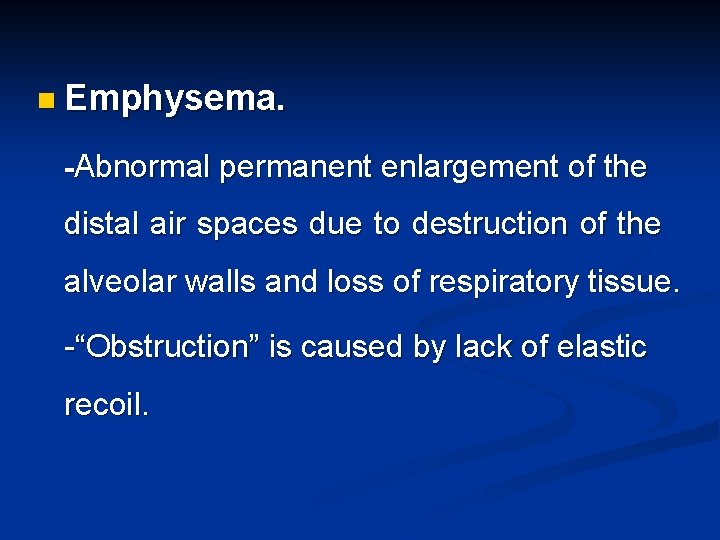 Emphysema.

-Abnormal permanent enlargement of the distal air spaces due to destruction of the alveolar walls and loss of respiratory tissue.

-“Obstruction” is caused by lack of elastic recoil.